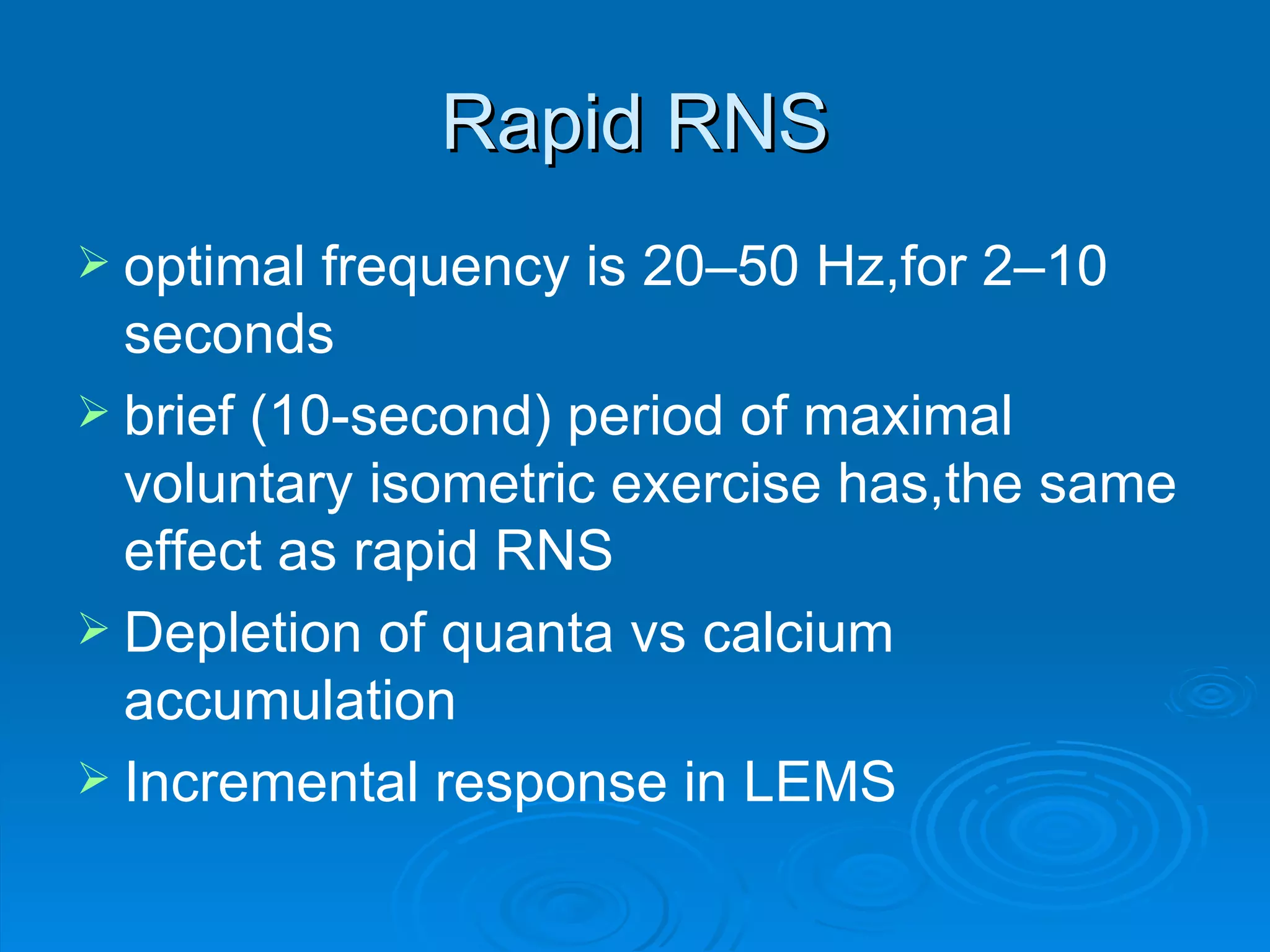 Rapid RNS

➢ optimal frequency is 20–50 Hz,for 2–10 seconds

➢ brief (10-second) period of maximal voluntary isometric exercise has,the same effect as rapid RNS

➢ Depletion of quanta vs calcium accumulation

➢ Incremental response in LEMS